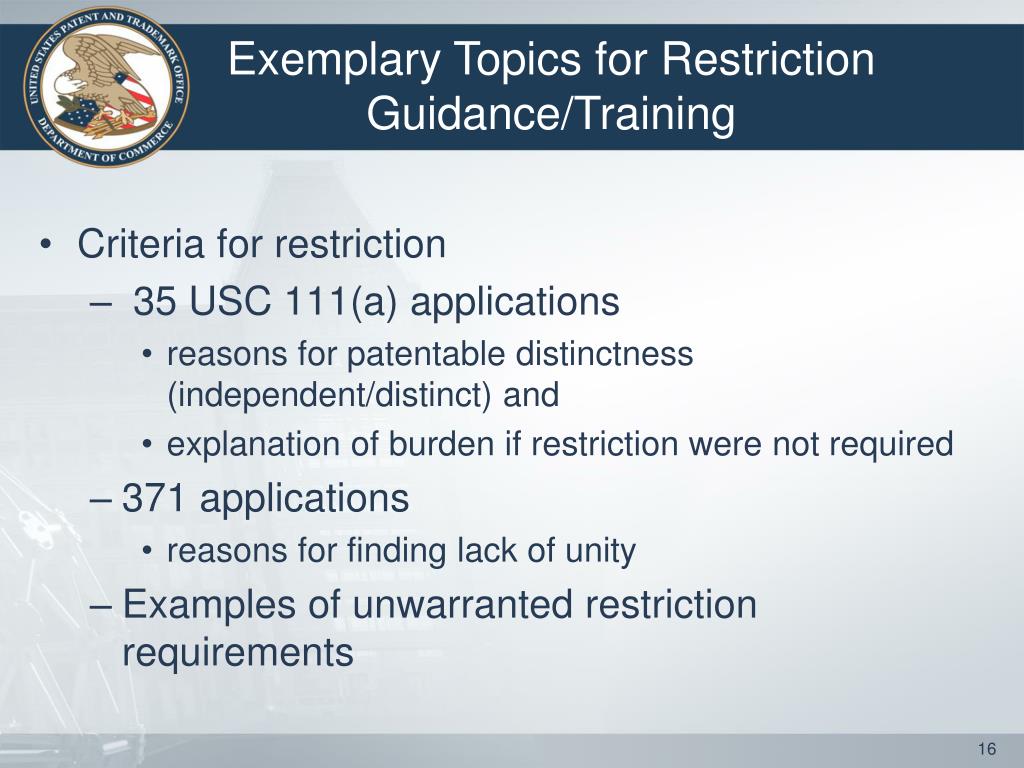 UNITED STATES PATENT AND TRADEMARK OFFICE
DEPARTMENT OF COMMERCE

Exemplary Topics for Restriction Guidance/Training

• Criteria for restriction
– 35 USC 111(a) applications
• reasons for patentable distinctness (independent/distinct) and
• explanation of burden if restriction were not required
– 371 applications
• reasons for finding lack of unity
– Examples of unwarranted restriction requirements

16